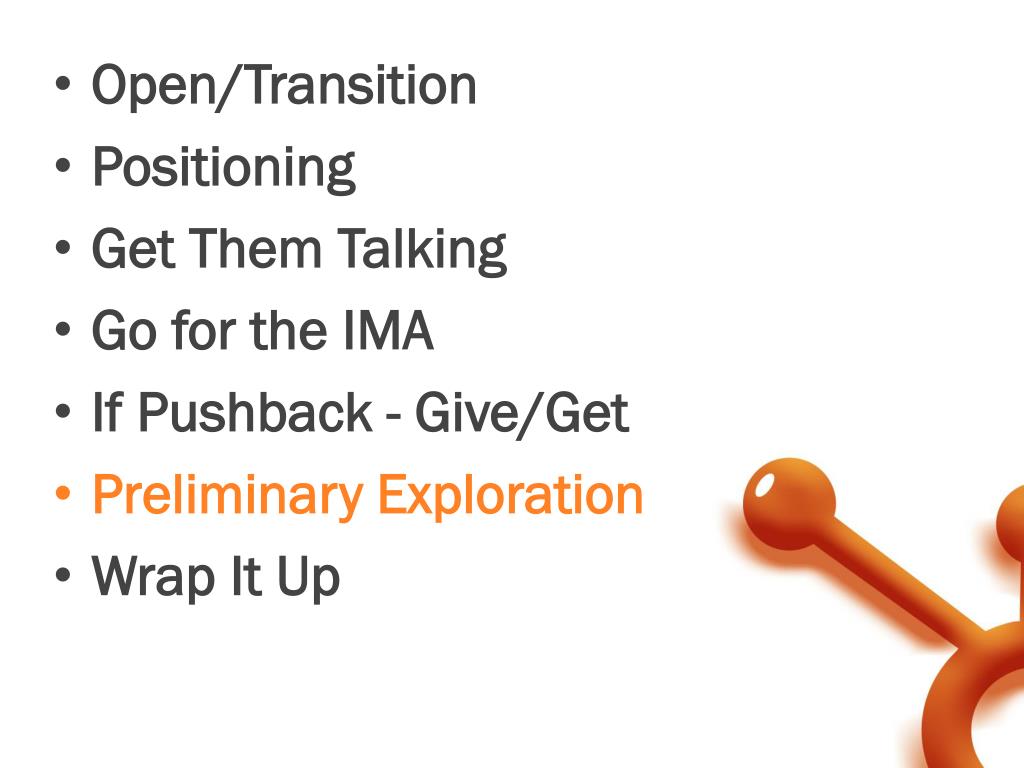 • Open/Transition
• Positioning
• Get Them Talking
• Go for the IMA
• If Pushback - Give/Get
• Preliminary Exploration
• Wrap It Up